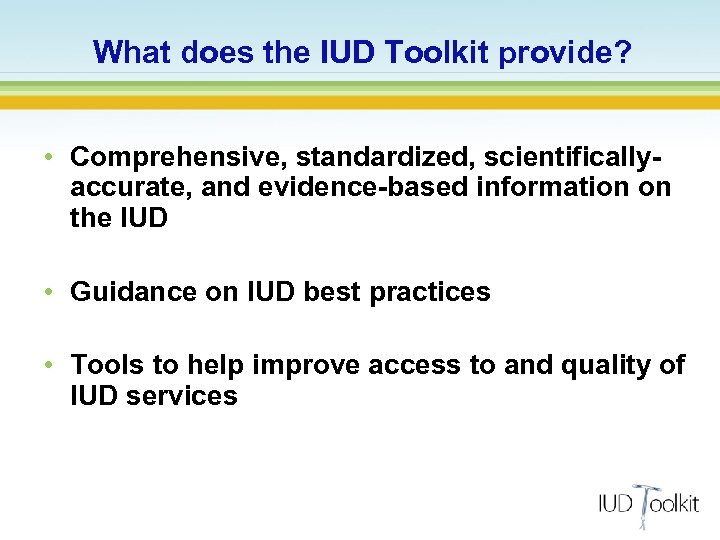 What does the IUD Toolkit provide?

• Comprehensive, standardized, scientifically-accurate, and evidence-based information on the IUD

• Guidance on IUD best practices

• Tools to help improve access to and quality of IUD services

IUD Toolkit